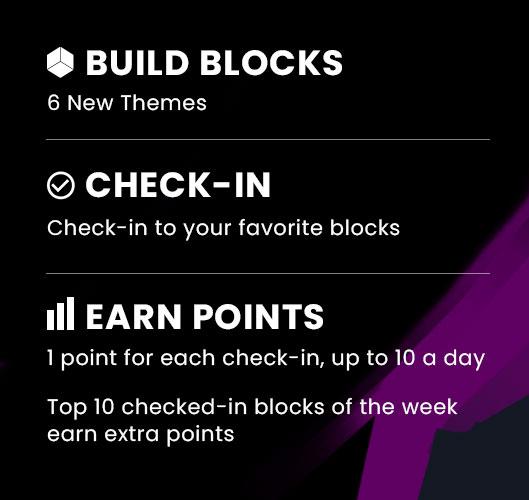 BUILD BLOCKS
6 New Themes

CHECK-IN
Check-in to your favorite blocks

EARN POINTS
1 point for each check-in, up to 10 a day

Top 10 checked-in blocks of the week earn extra points